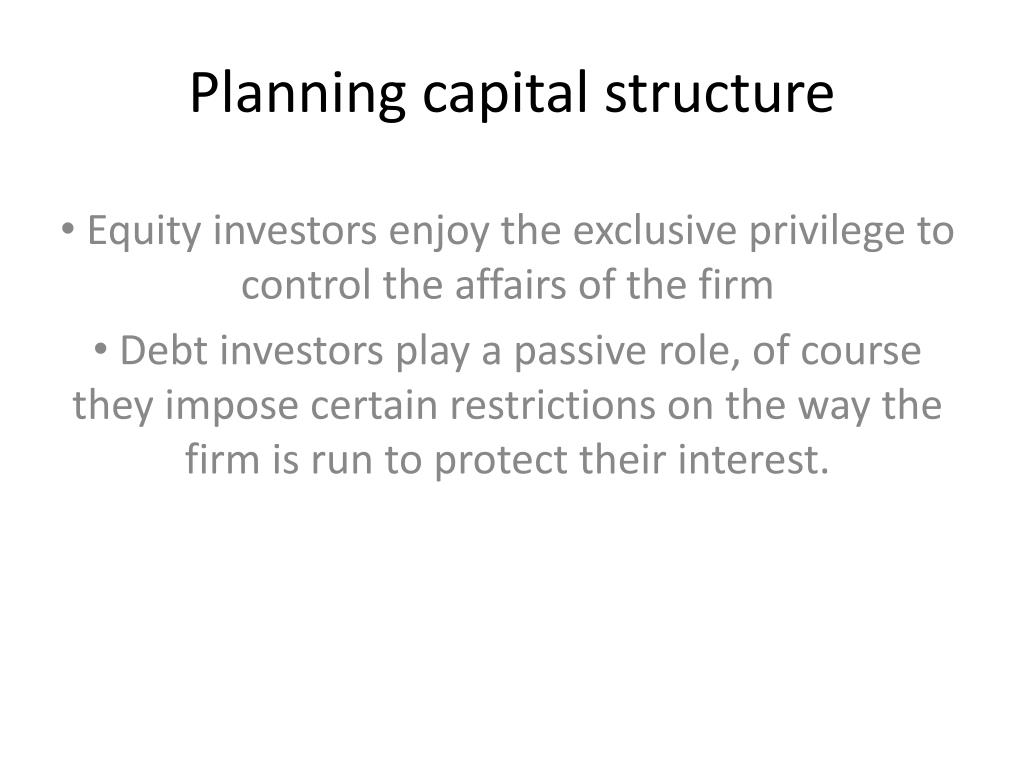 Planning capital structure

• Equity investors enjoy the exclusive privilege to control the affairs of the firm

• Debt investors play a passive role, of course they impose certain restrictions on the way the firm is run to protect their interest.